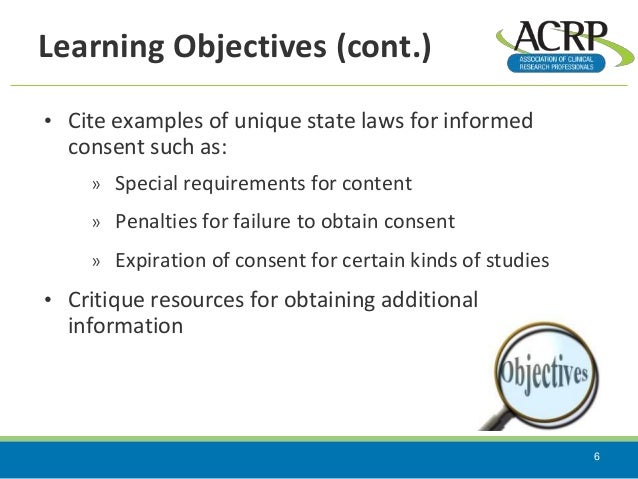 Learning Objectives (cont.)

ACRP
ASSOCIATION OF CLINICAL RESEARCH PROFESSIONALS

• Cite examples of unique state laws for informed consent such as:

» Special requirements for content

» Penalties for failure to obtain consent

» Expiration of consent for certain kinds of studies

• Critique resources for obtaining additional information

Objectives

6